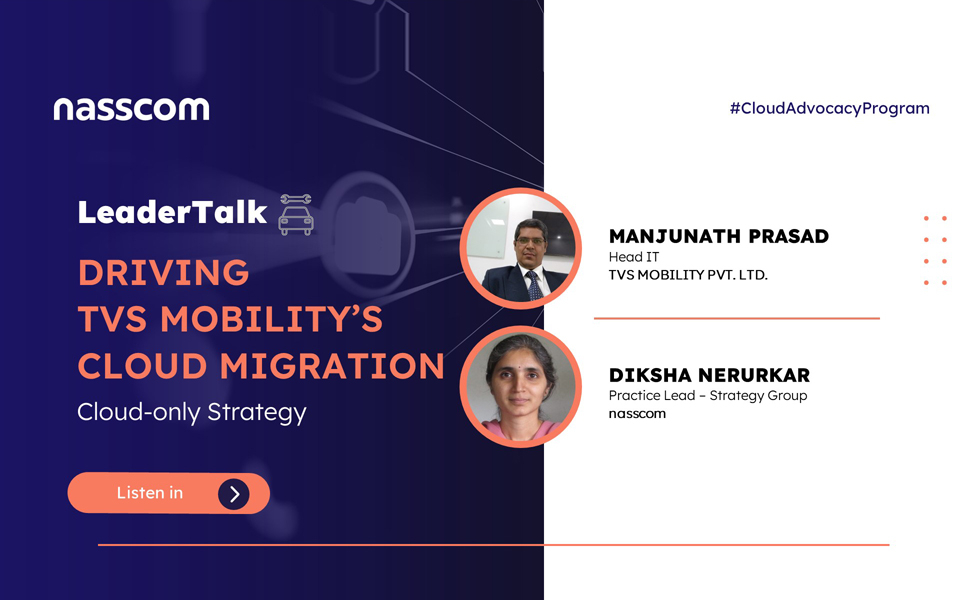 nasscom

#CloudAdvocacyProgram

LeaderTalk

DRIVING TVS MOBILITY'S CLOUD MIGRATION

Cloud-only Strategy

Listen in

MANJUNATH PRASAD
Head IT
TVS MOBILITY PVT. LTD.

DIKSHA NERURKAR
Practice Lead – Strategy Group
nasscom